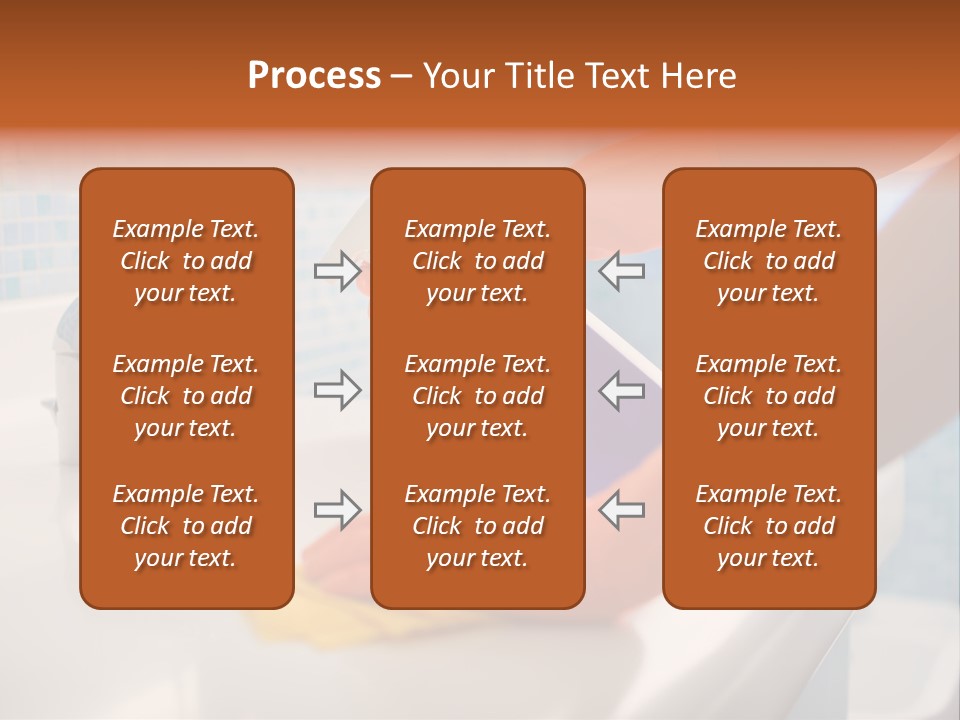 Process – Your Title Text Here

Example Text. Click to add your text.

Example Text. Click to add your text.

Example Text. Click to add your text.

Example Text. Click to add your text.

Example Text. Click to add your text.

Example Text. Click to add your text.

Example Text. Click to add your text.

Example Text. Click to add your text.

Example Text. Click to add your text.